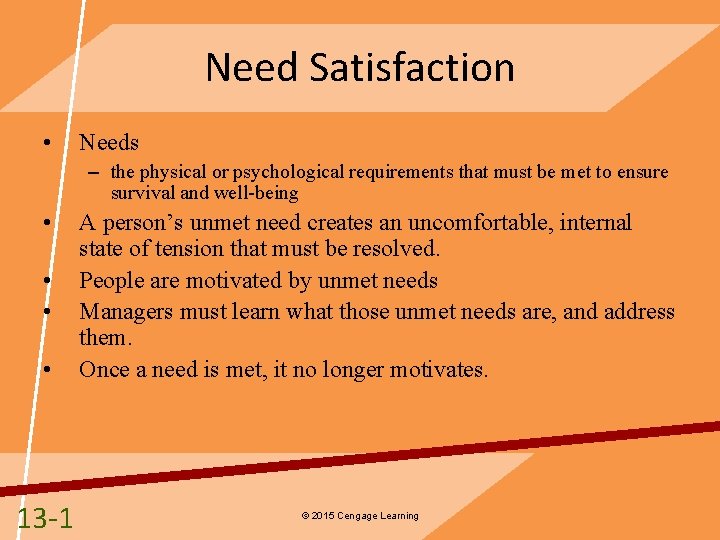 Need Satisfaction

• Needs
– the physical or psychological requirements that must be met to ensure survival and well-being
• A person's unmet need creates an uncomfortable, internal state of tension that must be resolved.
• People are motivated by unmet needs
• Managers must learn what those unmet needs are, and address them.
• Once a need is met, it no longer motivates.

13-1

© 2015 Cengage Learning